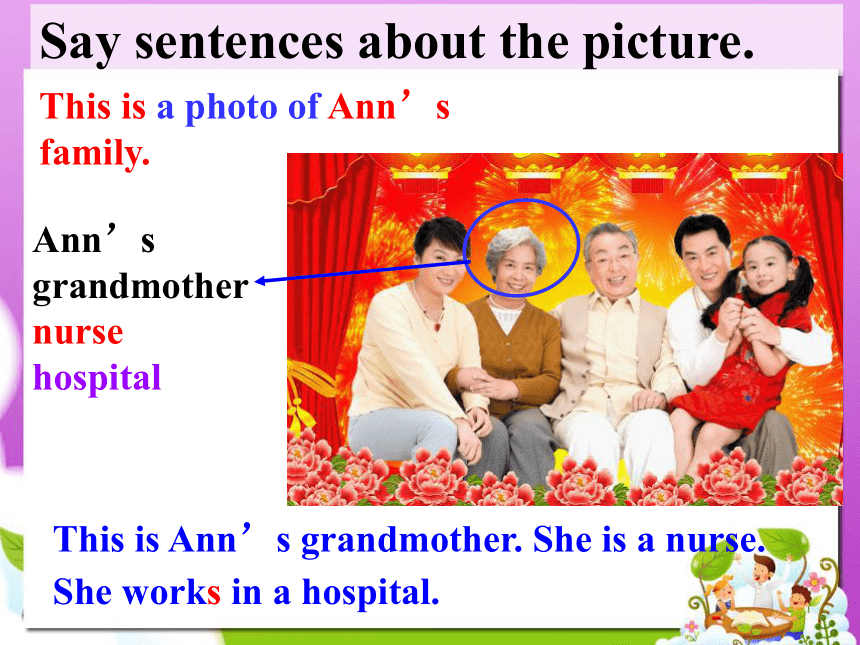 Say sentences about the picture.

This is a photo of Ann’s family.

Ann’s grandmother
nurse
hospital

This is Ann’s grandmother. She is a nurse. She works in a hospital.